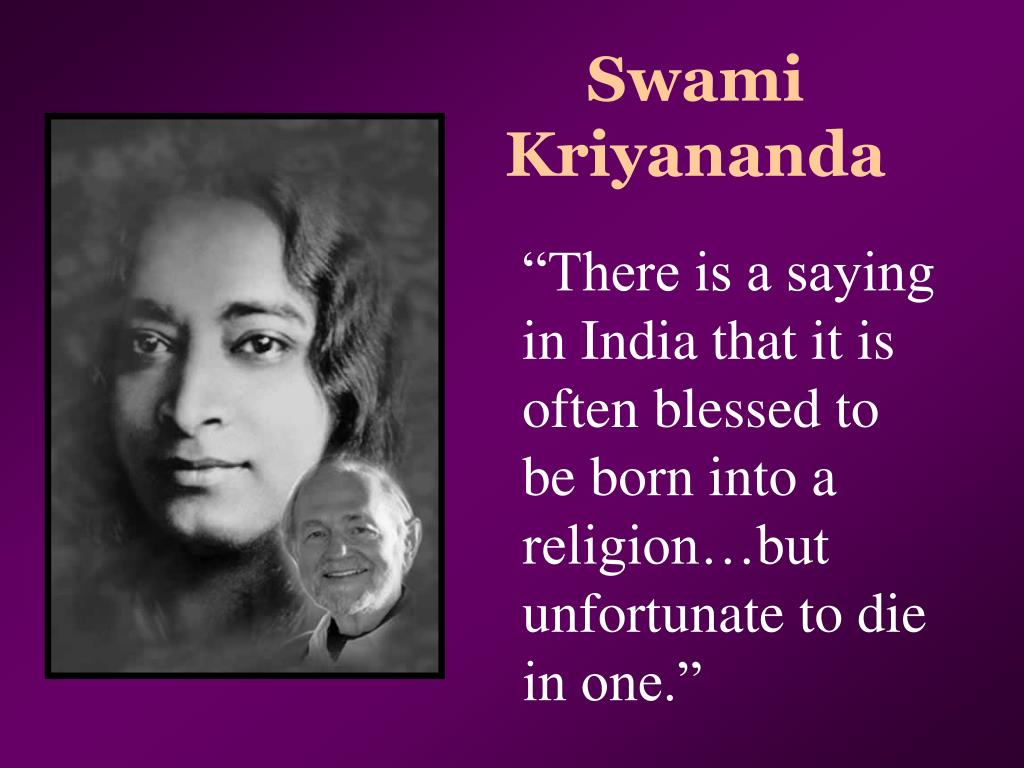 Swami Kriyananda

“There is a saying in India that it is often blessed to be born into a religion…but unfortunate to die in one.”